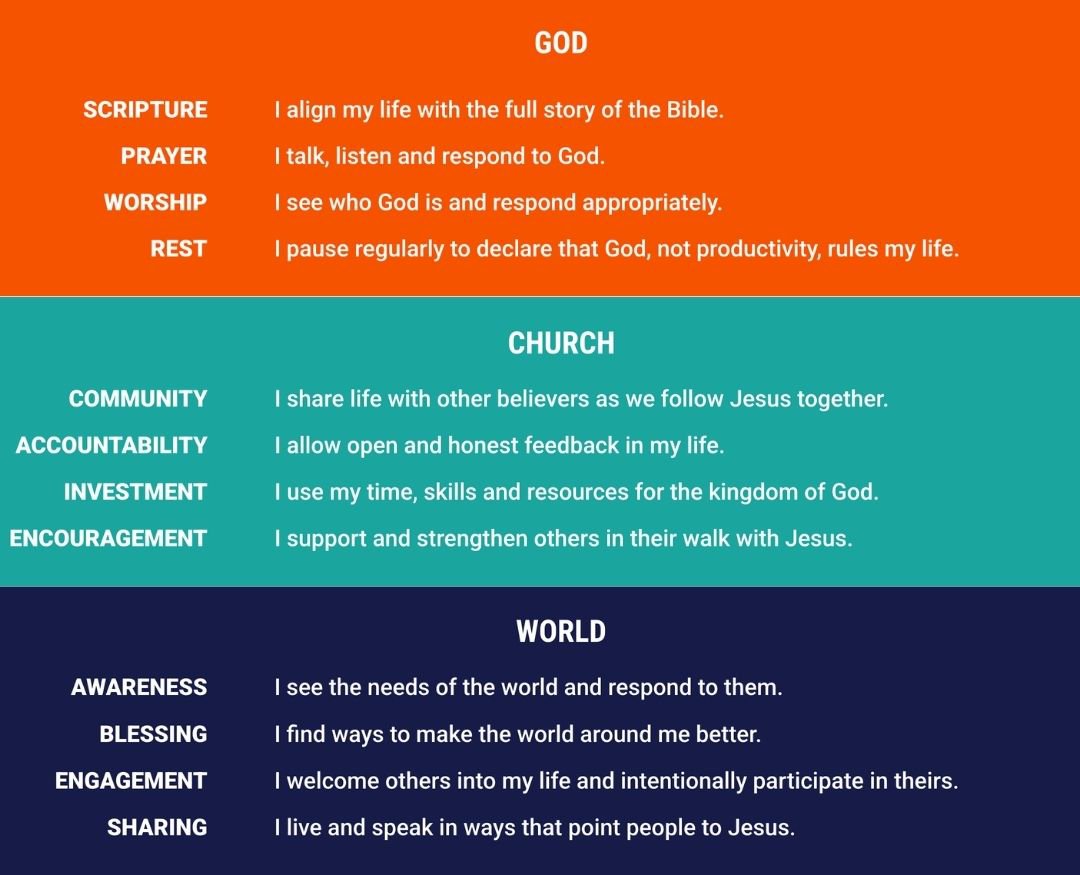 GOD

SCRIPTURE I align my life with the full story of the Bible.

PRAYER I talk, listen and respond to God.

WORSHIP I see who God is and respond appropriately.

REST I pause regularly to declare that God, not productivity, rules my life.

CHURCH

COMMUNITY I share life with other believers as we follow Jesus together.

ACCOUNTABILITY I allow open and honest feedback in my life.

INVESTMENT I use my time, skills and resources for the kingdom of God.

ENCOURAGEMENT I support and strengthen others in their walk with Jesus.

WORLD

AWARENESS I see the needs of the world and respond to them.

BLESSING I find ways to make the world around me better.

ENGAGEMENT I welcome others into my life and intentionally participate in theirs.

SHARING I live and speak in ways that point people to Jesus.